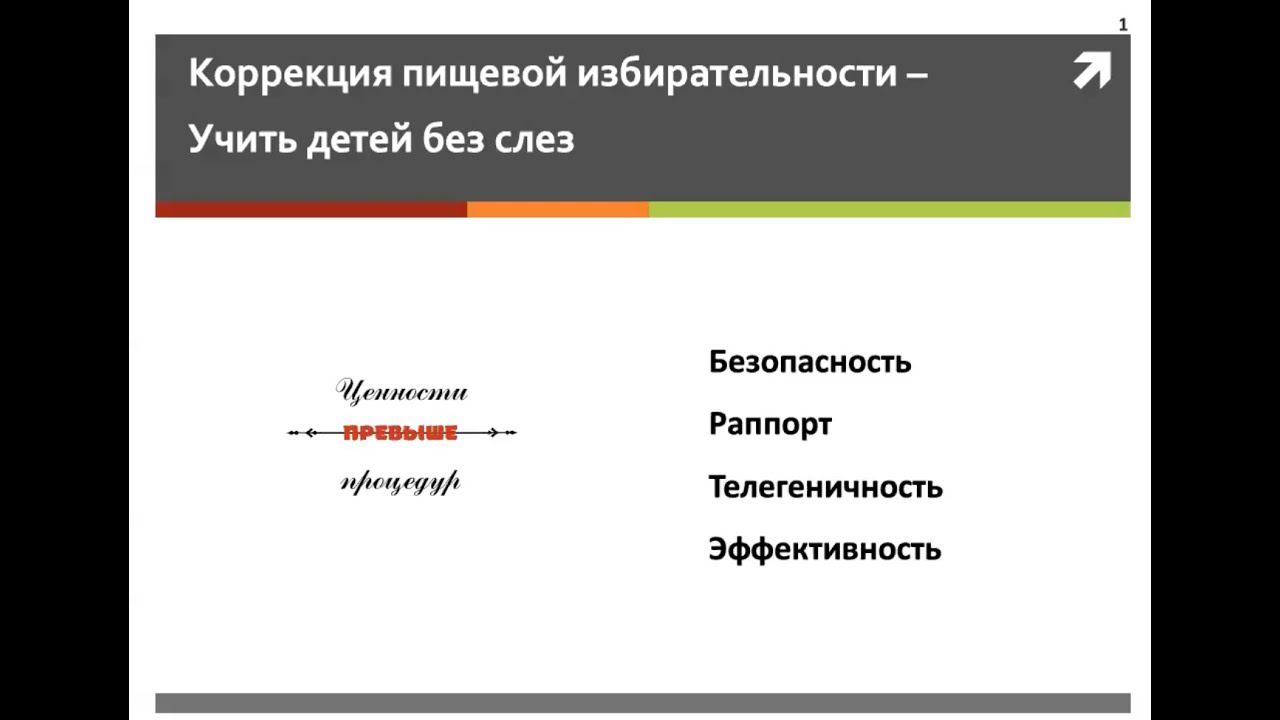 1

Коррекция пищевой избирательности –
Учить детей без слез

Ценности
ПРЕВЫШЕ
процедур

Безопасность

Раппорт

Телегеничность

Эффективность